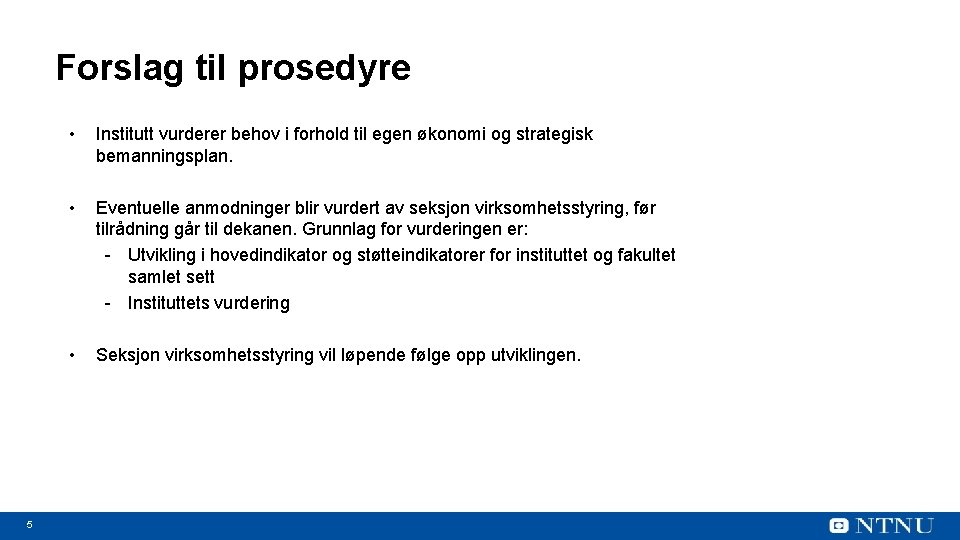 Forslag til prosedyre

• Institutt vurderer behov i forhold til egen økonomi og strategisk bemanningsplan.

• Eventuelle anmodninger blir vurdert av seksjon virksomhetsstyring, før tilrådning går til dekanen. Grunnlag for vurderingen er:
- Utvikling i hovedindikator og støtteindikatorer for instituttet og fakultet samlet sett
- Instituttets vurdering

• Seksjon virksomhetsstyring vil løpende følge opp utviklingen.

5

NTNU